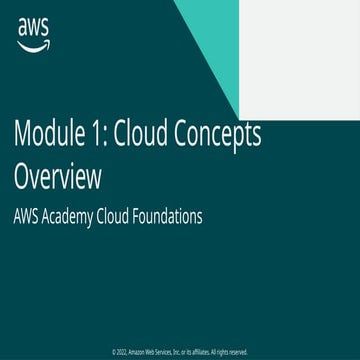 aws

Module 1: Cloud Concepts Overview

AWS Academy Cloud Foundations

© 2022, Amazon Web Services, Inc. or its affiliates. All rights reserved.